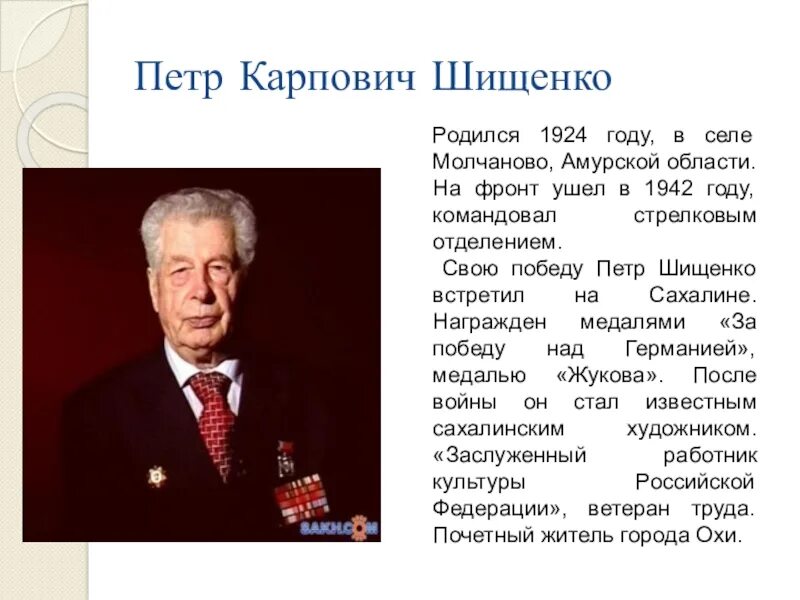 Петр Карпович Шищенко

Родился 1924 году, в селе Молчаново, Амурской области. На фронт ушел в 1942 году, командовал стрелковым отделением.

Свою победу Петр Шищенко встретил на Сахалине. Награжден медалями «За победу над Германией», медалью «Жукова». После войны он стал известным сахалинским художником. «Заслуженный работник культуры Российской Федерации», ветеран труда. Почетный житель города Охи.

SAKH.COM